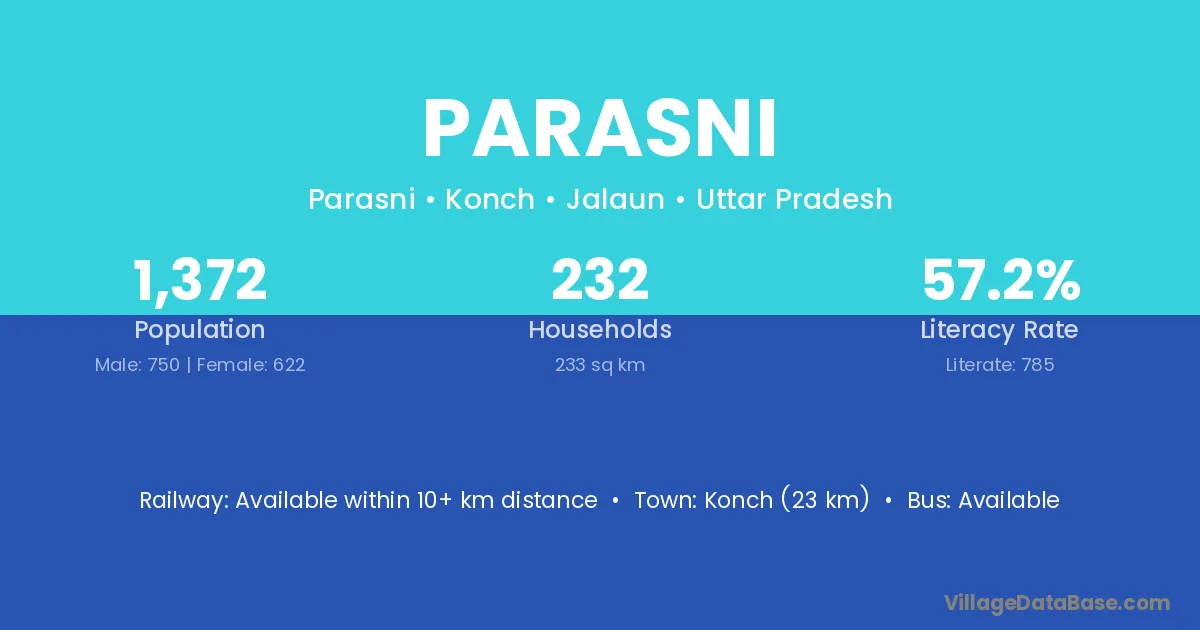 PARASNI

Parasni • Konch • Jalaun • Uttar Pradesh

1,372
Population
Male: 750 | Female: 622

232
Households
233 sq km

57.2%
Literacy Rate
Literate: 785

Railway: Available within 10+ km distance • Town: Konch (23 km) • Bus: Available

VillageDataBase.com